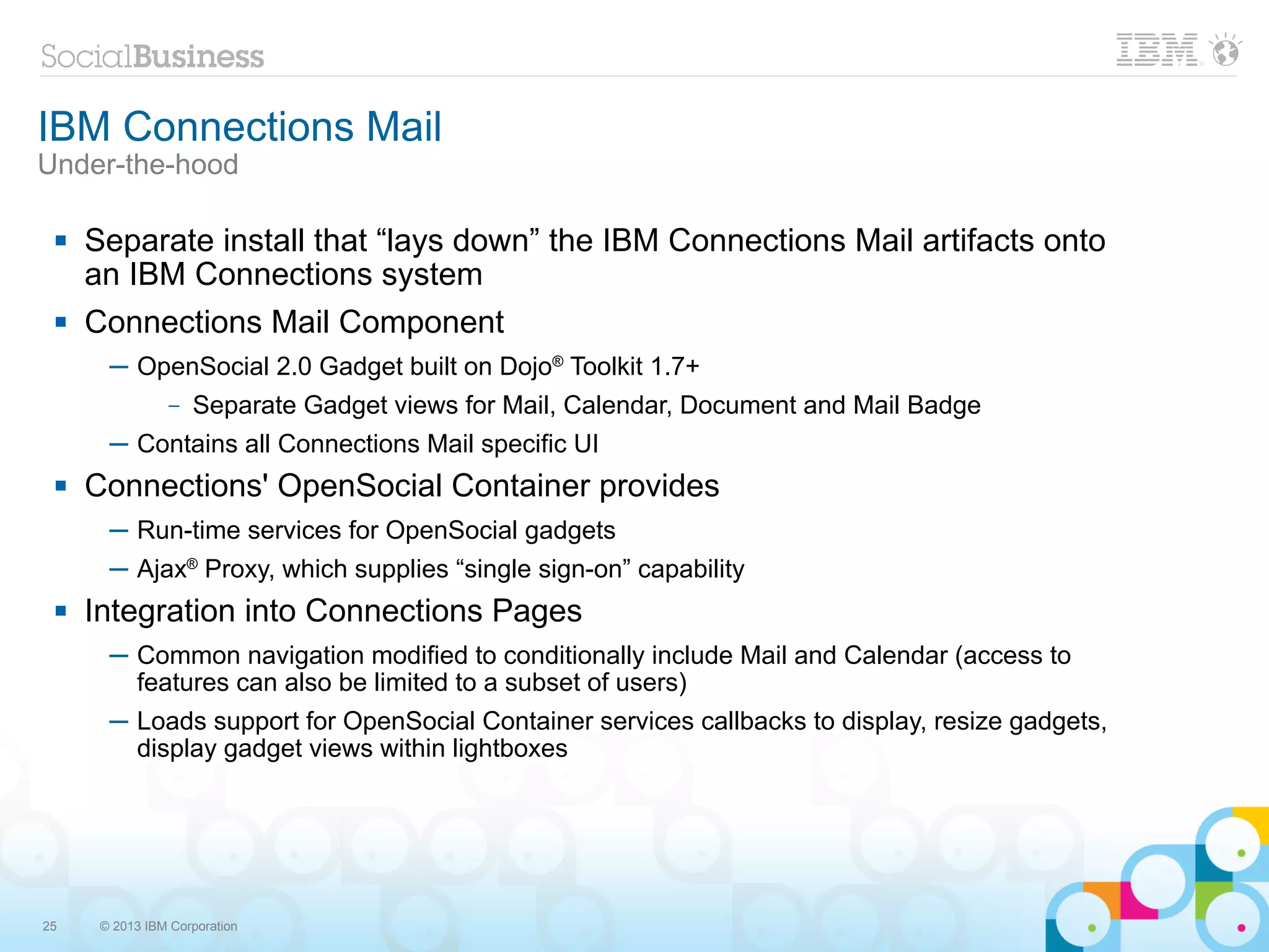 SocialBusiness

IBM

IBM Connections Mail
Under-the-hood

▪ Separate install that “lays down” the IBM Connections Mail artifacts onto an IBM Connections system

▪ Connections Mail Component

– OpenSocial 2.0 Gadget built on Dojo® Toolkit 1.7+

– Separate Gadget views for Mail, Calendar, Document and Mail Badge

– Contains all Connections Mail specific UI

▪ Connections' OpenSocial Container provides

– Run-time services for OpenSocial gadgets

– Ajax® Proxy, which supplies “single sign-on” capability

▪ Integration into Connections Pages

– Common navigation modified to conditionally include Mail and Calendar (access to features can also be limited to a subset of users)

– Loads support for OpenSocial Container services callbacks to display, resize gadgets, display gadget views within lightboxes

25 © 2013 IBM Corporation